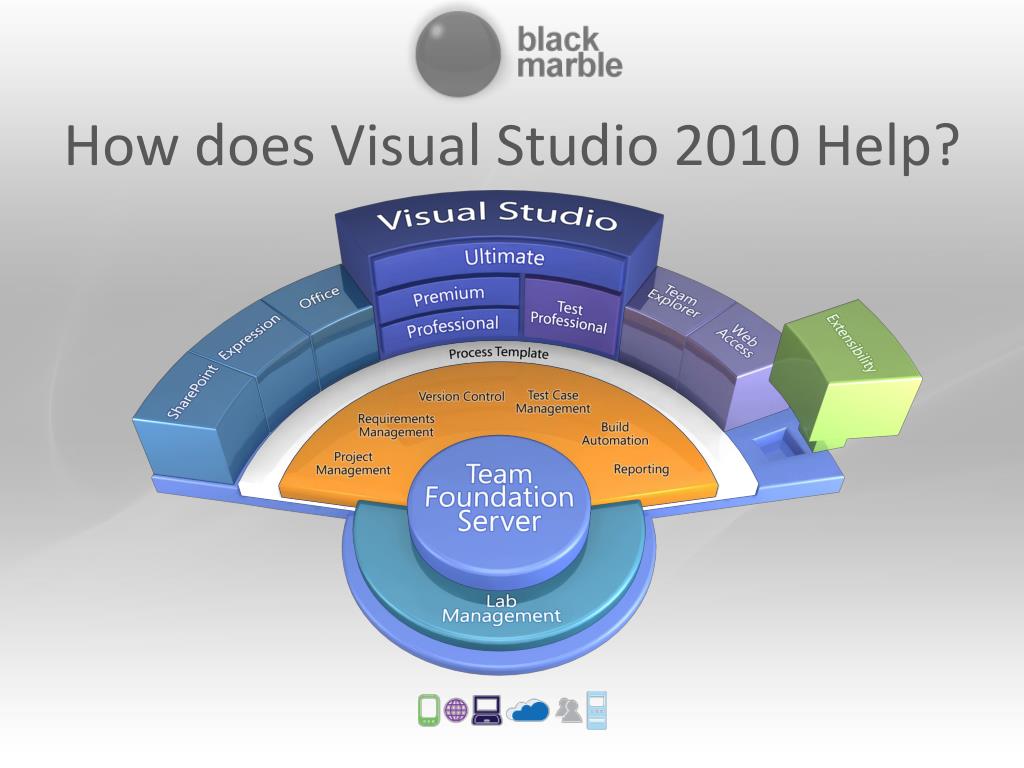 black marble

How does Visual Studio 2010 Help?

Visual Studio
Ultimate
Premium
Professional
Test Professional
SharePoint
Expression
Office
Team Explorer
Web Access
Extensibility
Process Template
Project Management
Requirements Management
Version Control
Test Case Management
Build Automation
Reporting
Team Foundation Server
Lab Management